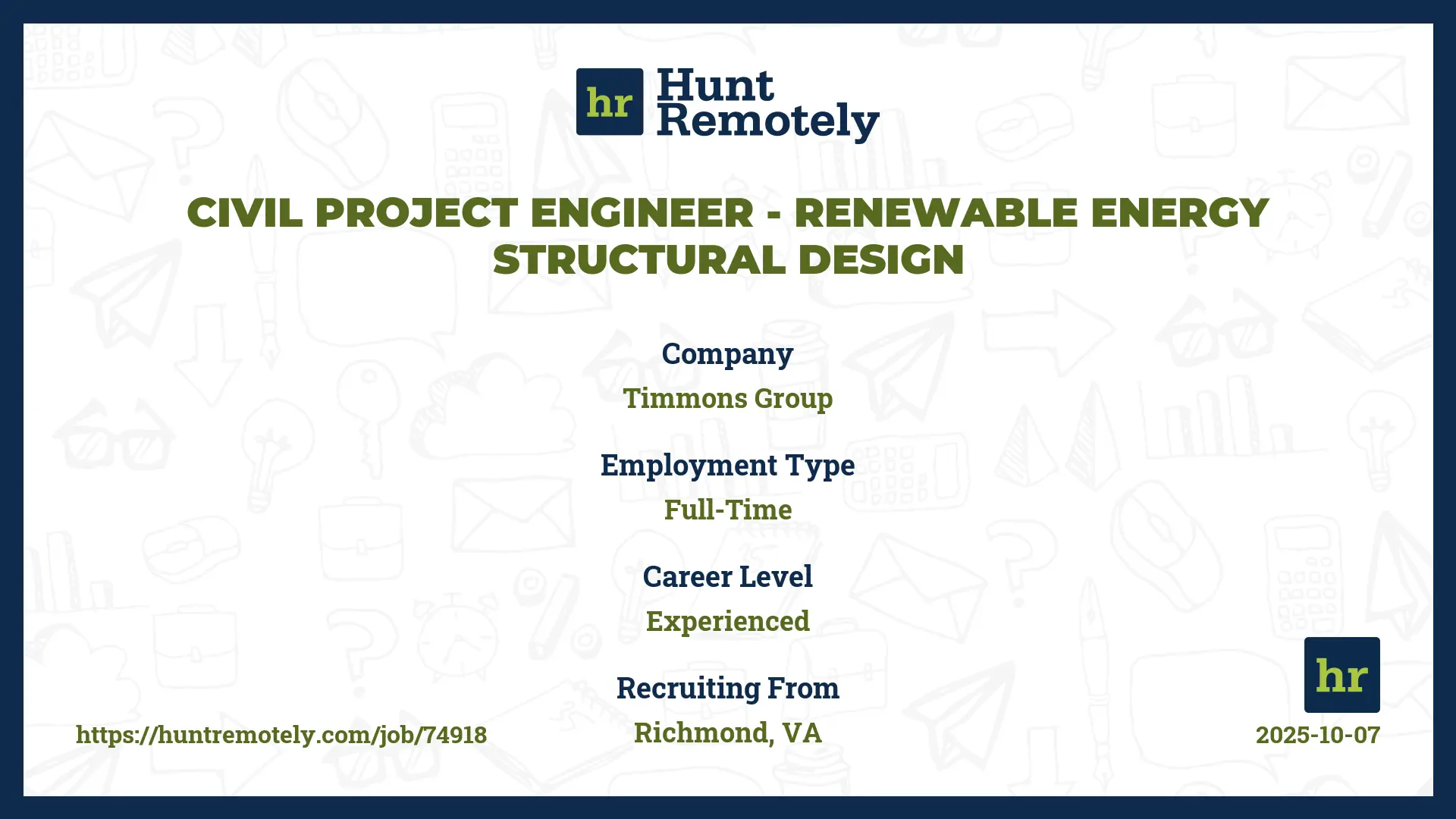 hr Hunt Remotely

CIVIL PROJECT ENGINEER - RENEWABLE ENERGY STRUCTURAL DESIGN

Company
Timmons Group

Employment Type
Full-Time

Career Level
Experienced

Recruiting From
Richmond, VA

https://huntremotely.com/job/74918

hr

2025-10-07